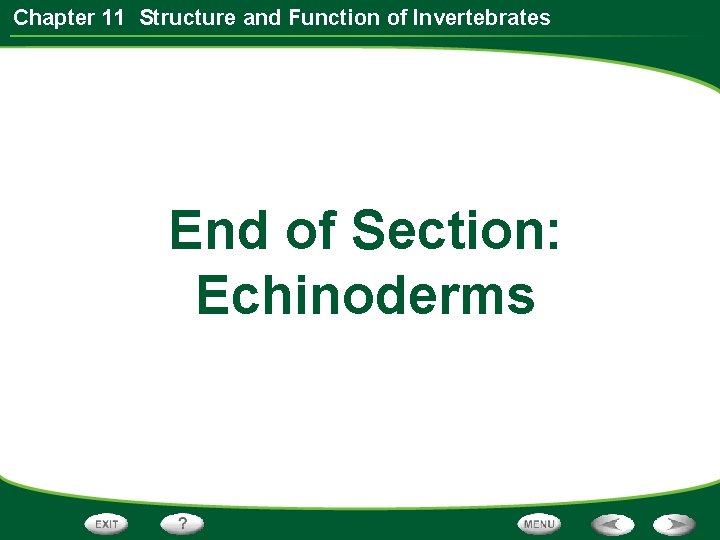 Chapter 11 Structure and Function of Invertebrates

End of Section: Echinoderms

EXIT ? MENU